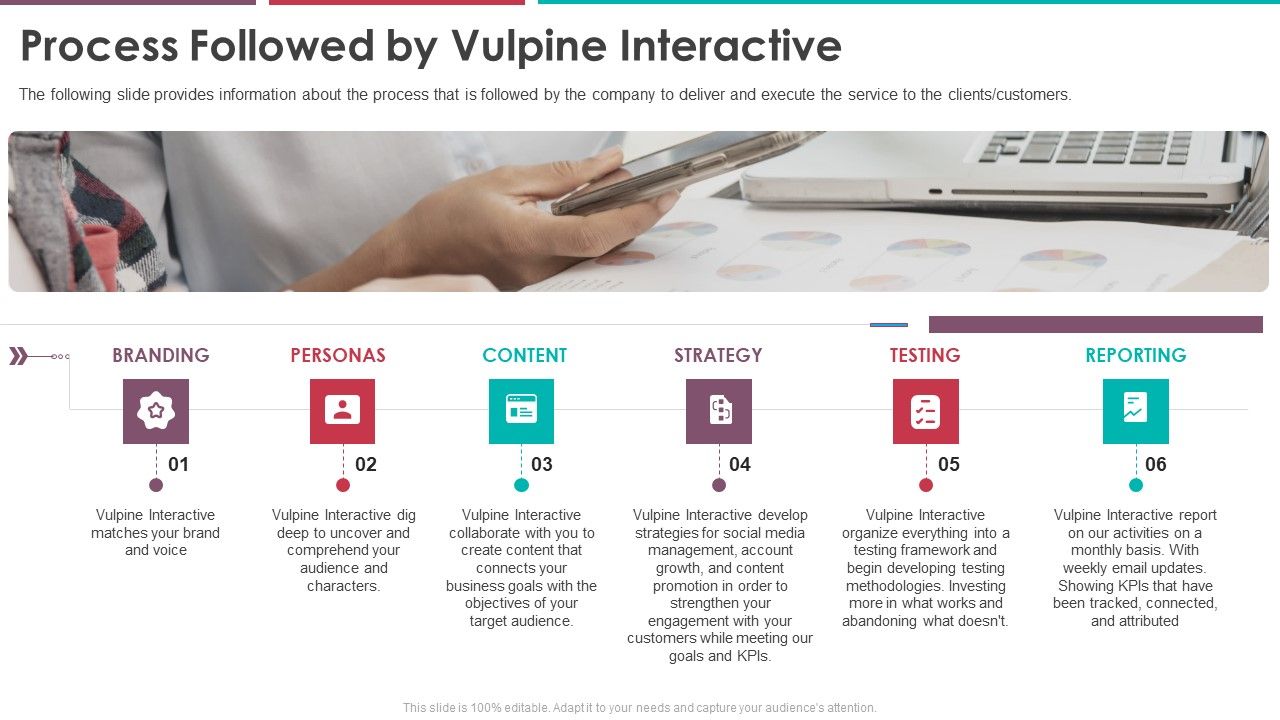 Process Followed by Vulpine Interactive

The following slide provides information about the process that is followed by the company to deliver and execute the service to the clients/customers.

BRANDING

01

Vulpine Interactive matches your brand and voice

PERSONAS

02

Vulpine Interactive dig deep to uncover and comprehend your audience and characters.

CONTENT

03

Vulpine Interactive collaborate with you to create content that connects your business goals with the objectives of your target audience.

STRATEGY

04

Vulpine Interactive develop strategies for social media management, account growth, and content promotion in order to strengthen your engagement with your customers while meeting our goals and KPIs.

TESTING

05

Vulpine Interactive organize everything into a testing framework and begin developing testing methodologies. Investing more in what works and abandoning what doesn't.

REPORTING

06

Vulpine Interactive report on our activities on a monthly basis. With weekly email updates. Showing KPIs that have been tracked, connected, and attributed

This slide is 100% editable. Adapt it to your needs and capture your audience's attention.